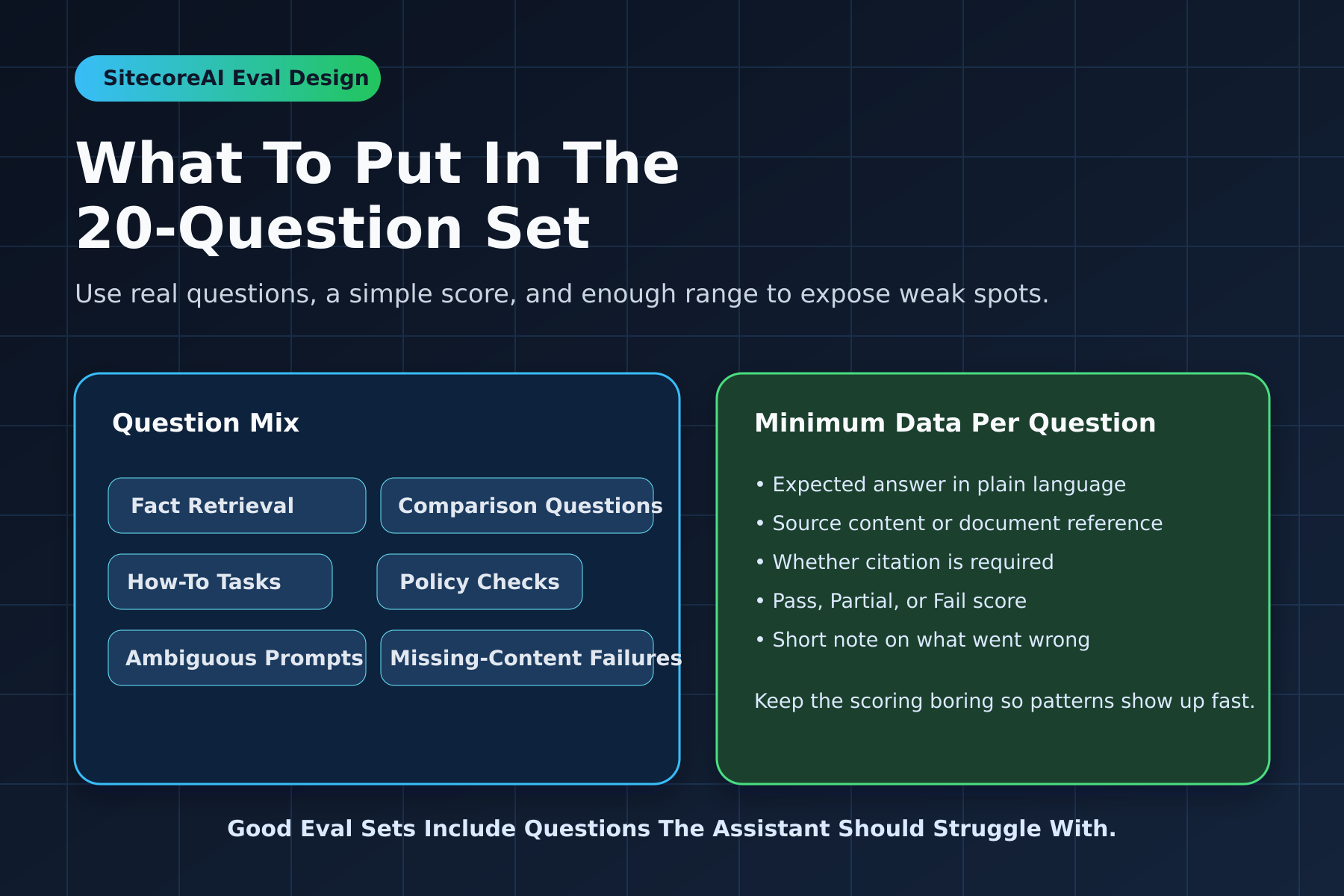 SitecoreAI Eval Design

What To Put In The 20-Question Set

Use real questions, a simple score, and enough range to expose weak spots.

Question Mix

Fact Retrieval

Comparison Questions

How-To Tasks

Policy Checks

Ambiguous Prompts

Missing-Content Failures

Minimum Data Per Question

• Expected answer in plain language
• Source content or document reference
• Whether citation is required
• Pass, Partial, or Fail score
• Short note on what went wrong

Keep the scoring boring so patterns show up fast.

Good Eval Sets Include Questions The Assistant Should Struggle With.